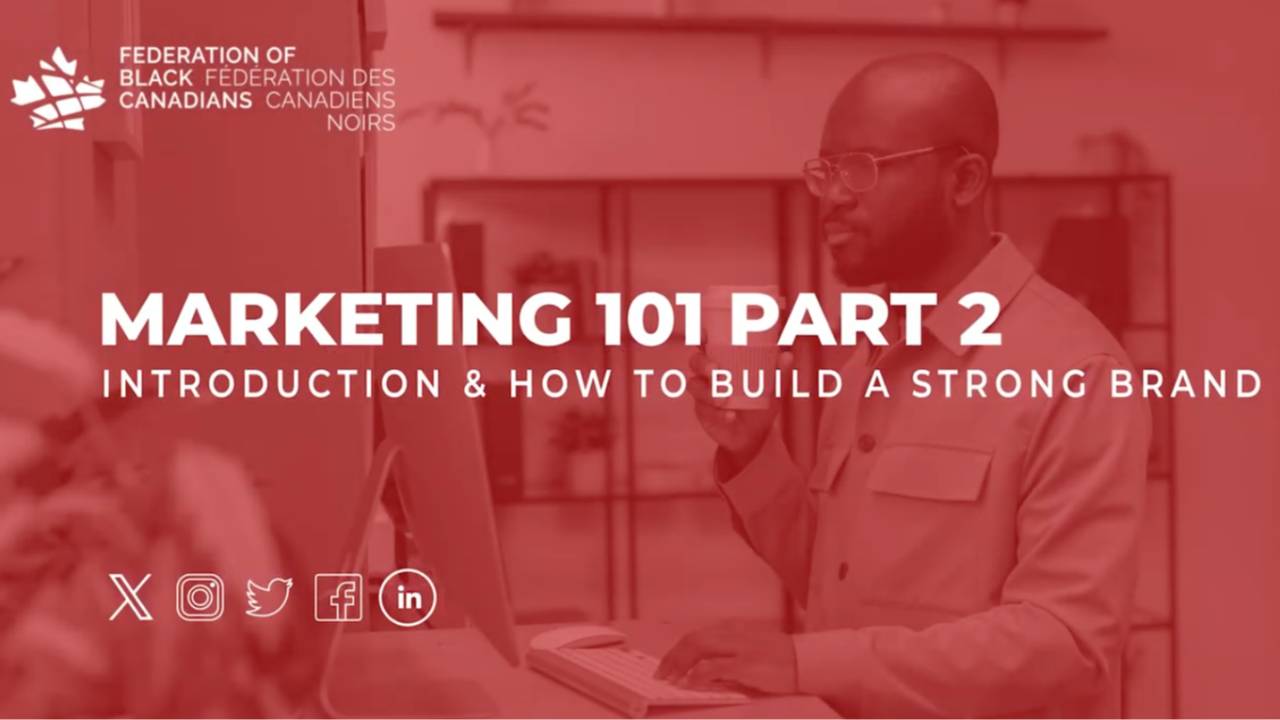 FEDERATION OF BLACK CANADIANS
FÉDÉRATION DES CANADIENS NOIRS

MARKETING 101 PART 2
INTRODUCTION & HOW TO BUILD A STRONG BRAND